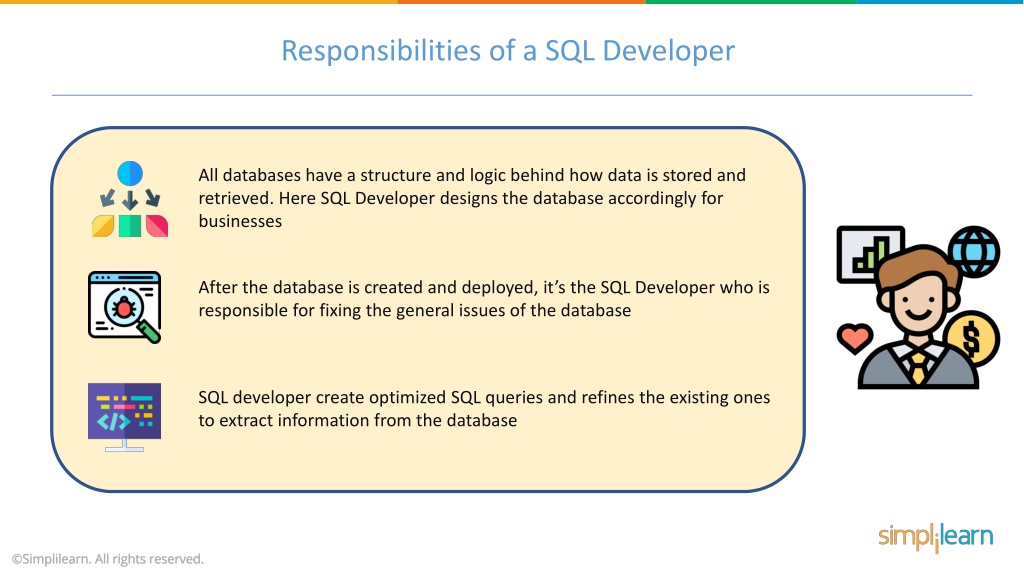 Responsibilities of a SQL Developer

All databases have a structure and logic behind how data is stored and retrieved. Here SQL Developer designs the database accordingly for businesses

After the database is created and deployed, it's the SQL Developer who is responsible for fixing the general issues of the database

SQL developer create optimized SQL queries and refines the existing ones to extract information from the database

</>

$

simplilearn

©Simplilearn. All rights reserved.